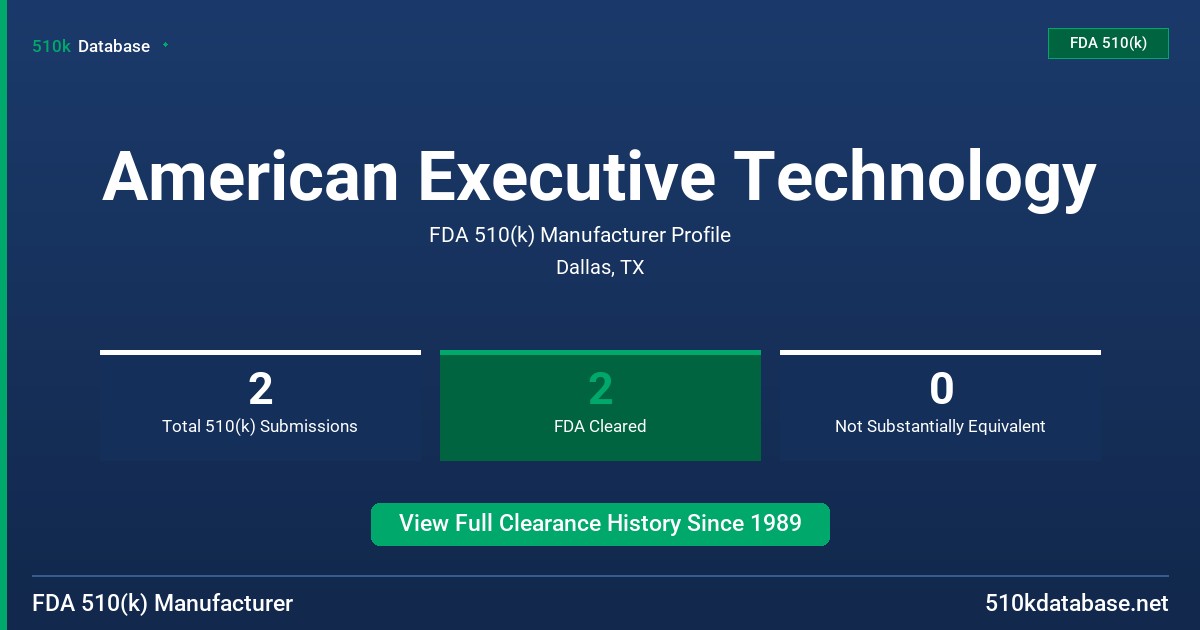 510k Database

FDA 510(k)

American Executive Technology

FDA 510(k) Manufacturer Profile

Dallas, TX

2
Total 510(k) Submissions

2
FDA Cleared

0
Not Substantially Equivalent

View Full Clearance History Since 1989

FDA 510(k) Manufacturer

510kdatabase.net